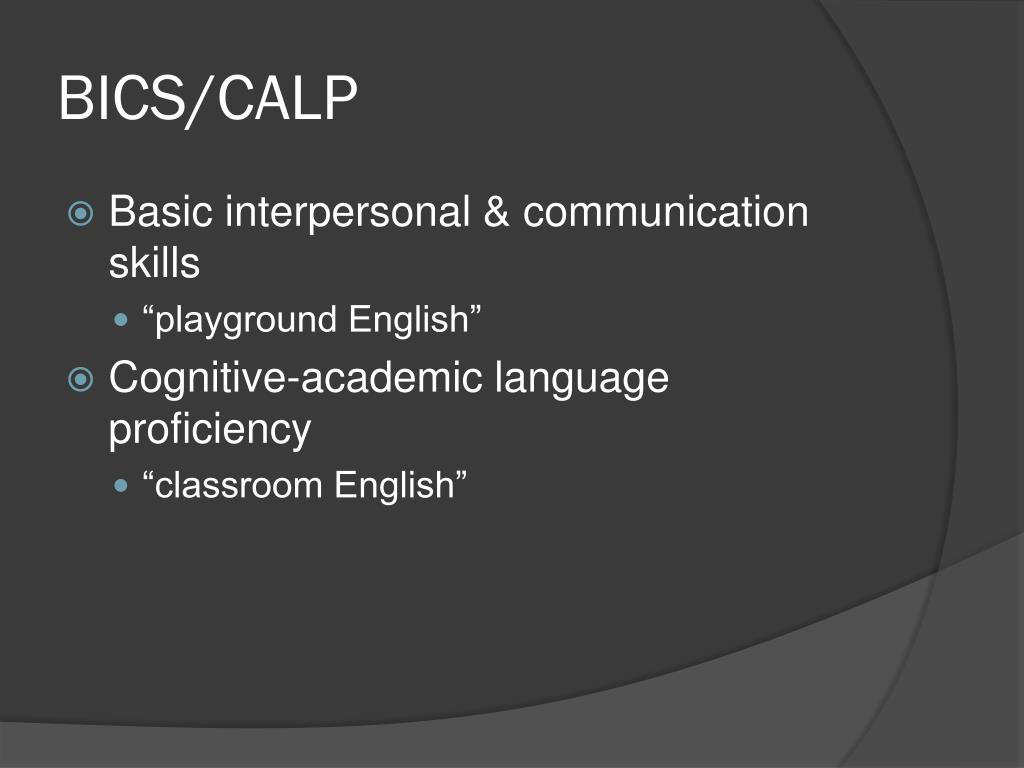 BICS/CALP

Basic interpersonal & communication skills

“playground English”

Cognitive-academic language proficiency

“classroom English”